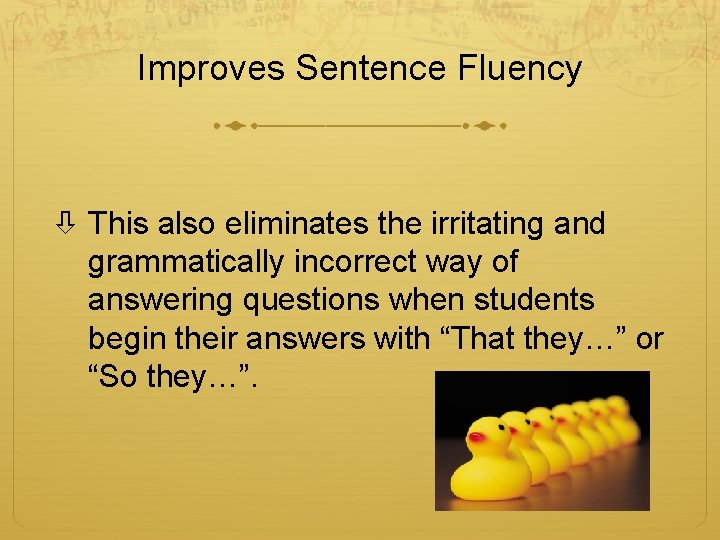 Improves Sentence Fluency

⇩ This also eliminates the irritating and grammatically incorrect way of answering questions when students begin their answers with “That they…” or “So they…”.